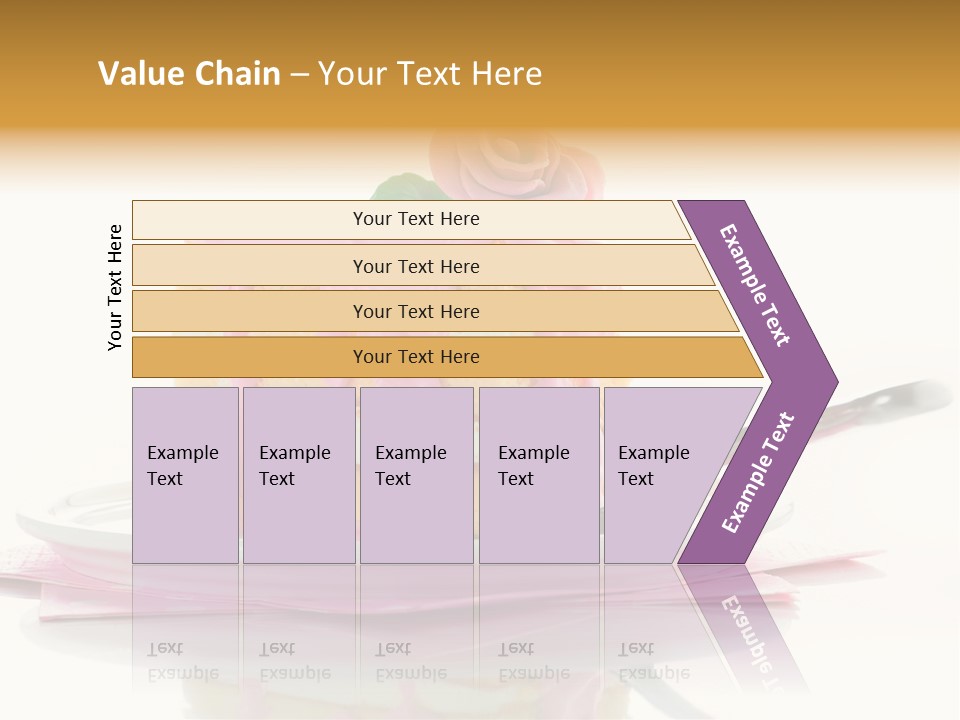 Value Chain – Your Text Here

Your Text Here

Your Text Here

Your Text Here

Your Text Here

Your Text Here

Example Text

Example Text

Example Text

Example Text

Example Text

Example Text

Example Text